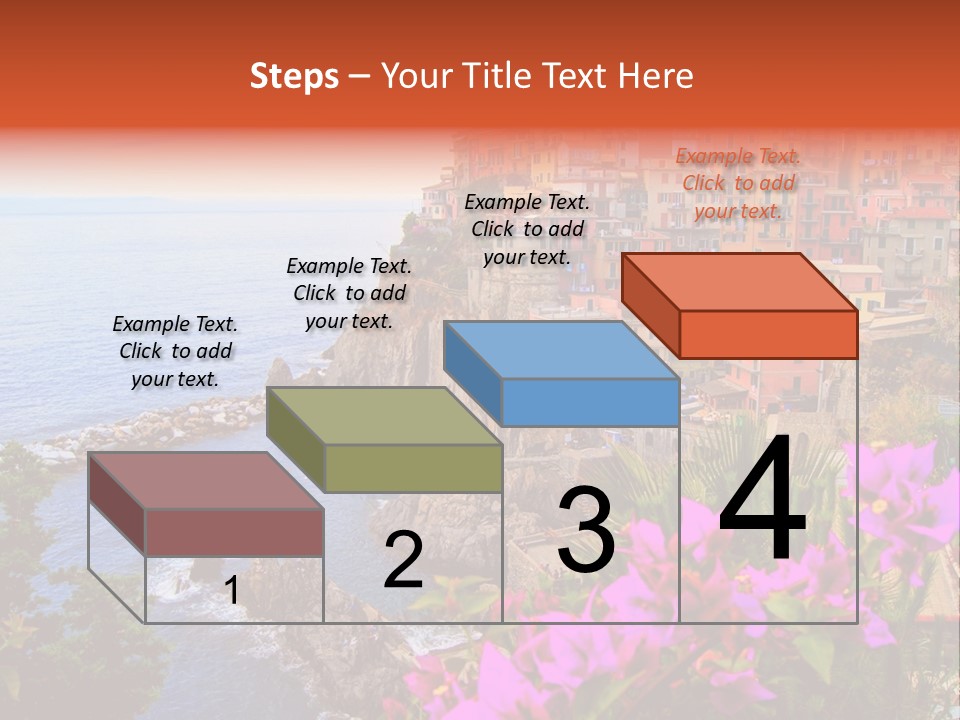 Steps – Your Title Text Here

Example Text. Click to add your text.

Example Text. Click to add your text.

Example Text. Click to add your text.

Example Text. Click to add your text.

1

2

3

4